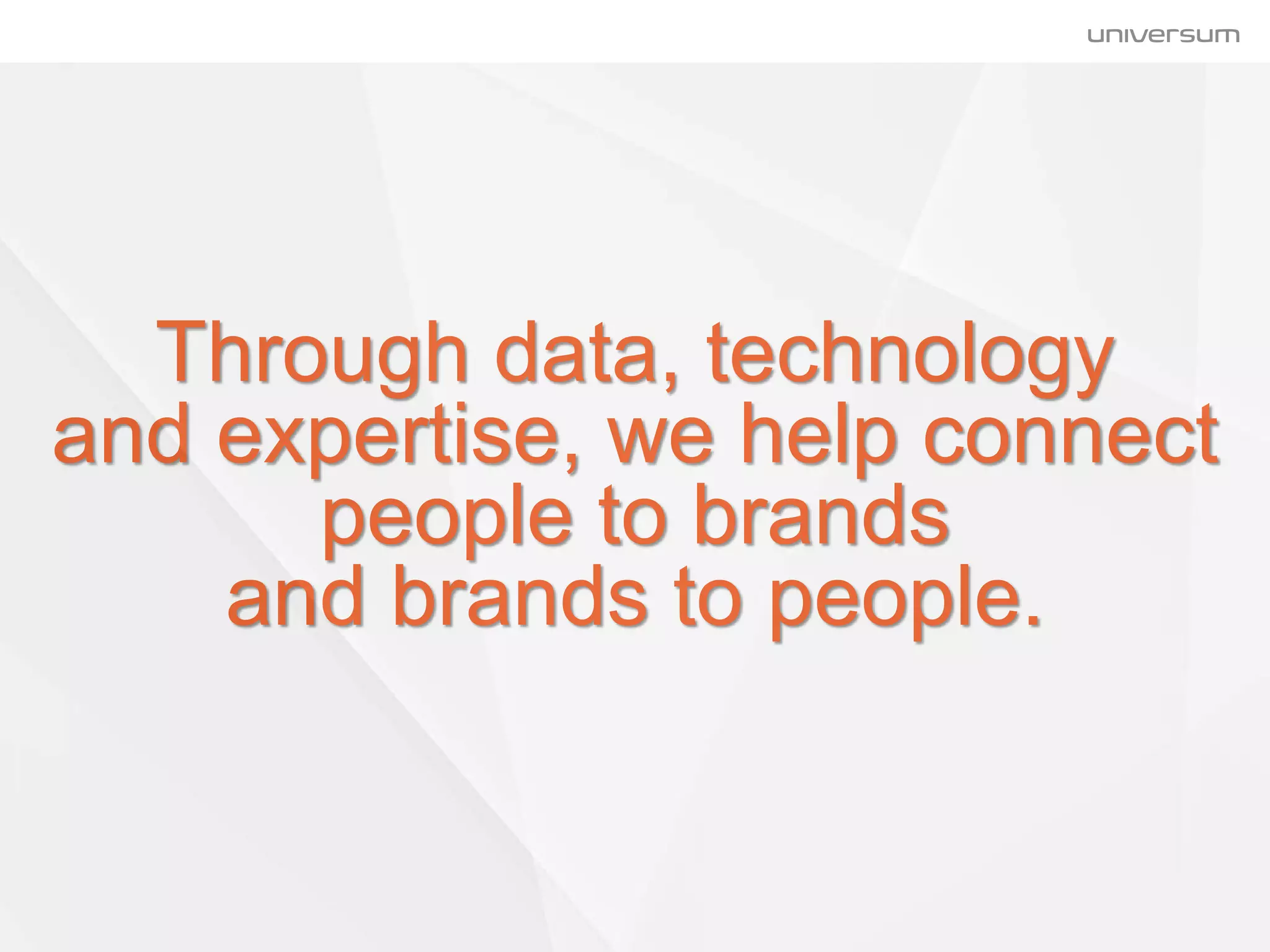 universum

Through data, technology and expertise, we help connect people to brands and brands to people.